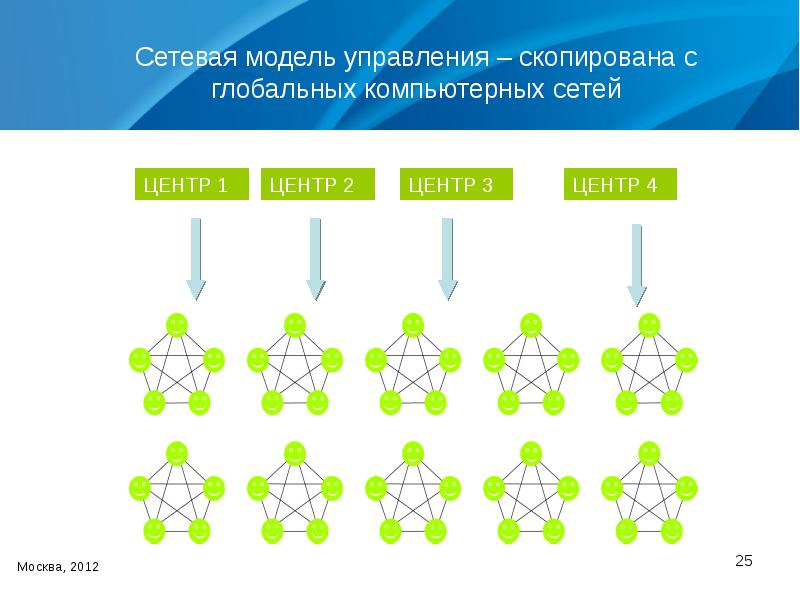 Сетевая модель управления – скопирована с глобальных компьютерных сетей

ЦЕНТР 1

ЦЕНТР 2

ЦЕНТР 3

ЦЕНТР 4

Москва, 2012

25